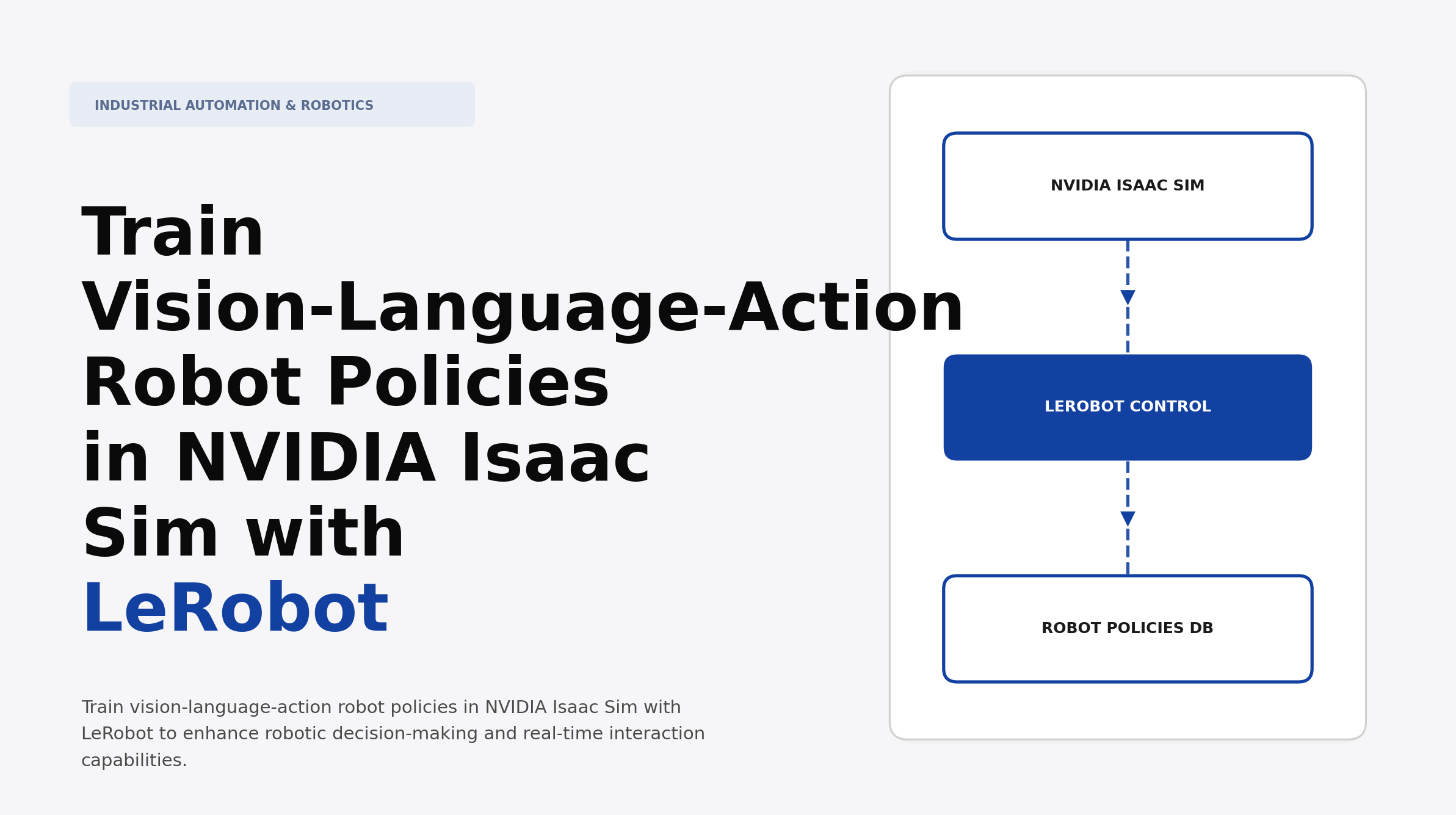 INDUSTRIAL AUTOMATION & ROBOTICS

Train Vision-Language-Action Robot Policies in NVIDIA Isaac Sim with LeRobot

Train vision-language-action robot policies in NVIDIA Isaac Sim with LeRobot to enhance robotic decision-making and real-time interaction capabilities.

NVIDIA ISAAC SIM

LEROBOT CONTROL

ROBOT POLICIES DB